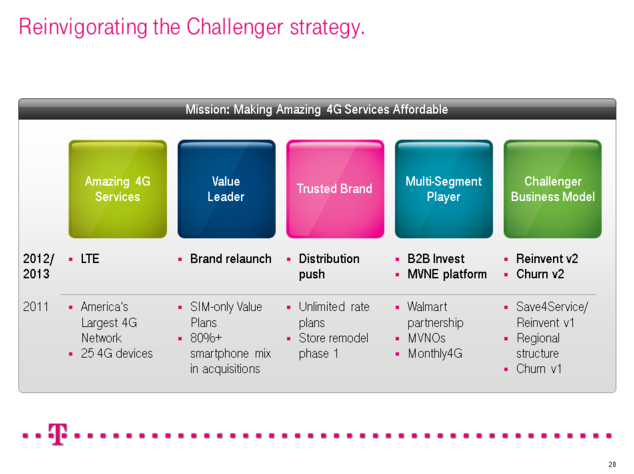 Reinvigorating the Challenger strategy.

Mission: Making Amazing 4G Services Affordable

| | Amazing 4G Services | Value Leader | Trusted Brand | Multi-Segment Player | Challenger Business Model |
|---|---|---|---|---|---|
| 2012/ 2013 | ▪ LTE | ▪ Brand relaunch | ▪ Distribution push | ▪ B2B Invest ▪ MVNE platform | ▪ Reinvent v2 ▪ Churn v2 |
| 2011 | ▪ America's Largest 4G Network ▪ 25 4G devices | ▪ SIM-only Value Plans ▪ 80%+ smartphone mix in acquisitions | ▪ Unlimited rate plans ▪ Store remodel phase 1 | ▪ Walmart partnership ▪ MVNOs ▪ Monthly4G | ▪ Save4Service/ Reinvent v1 ▪ Regional structure ▪ Churn v1 |

T

28